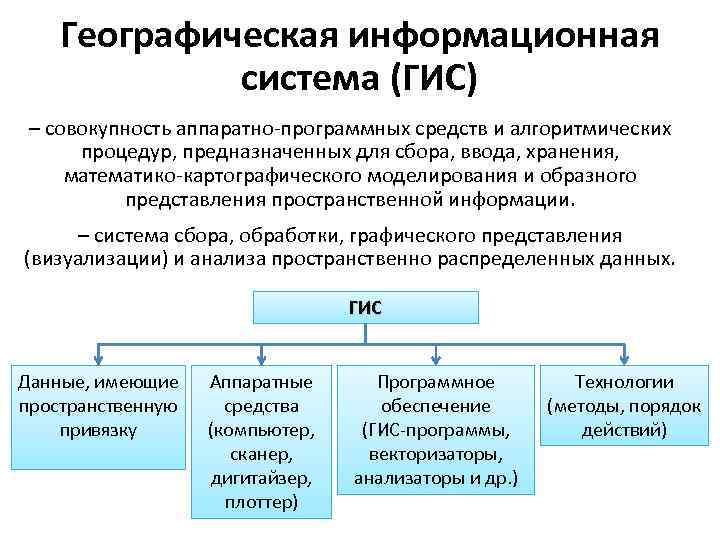 Географическая информационная система (ГИС)

– совокупность аппаратно-программных средств и алгоритмических процедур, предназначенных для сбора, ввода, хранения, математико-картографического моделирования и образного представления пространственной информации.

– система сбора, обработки, графического представления (визуализации) и анализа пространственно распределенных данных.

ГИС

Данные, имеющие пространственную привязку

Аппаратные средства (компьютер, сканер, дигитайзер, плоттер)

Программное обеспечение (ГИС-программы, векторизаторы, анализаторы и др.)

Технологии (методы, порядок действий)